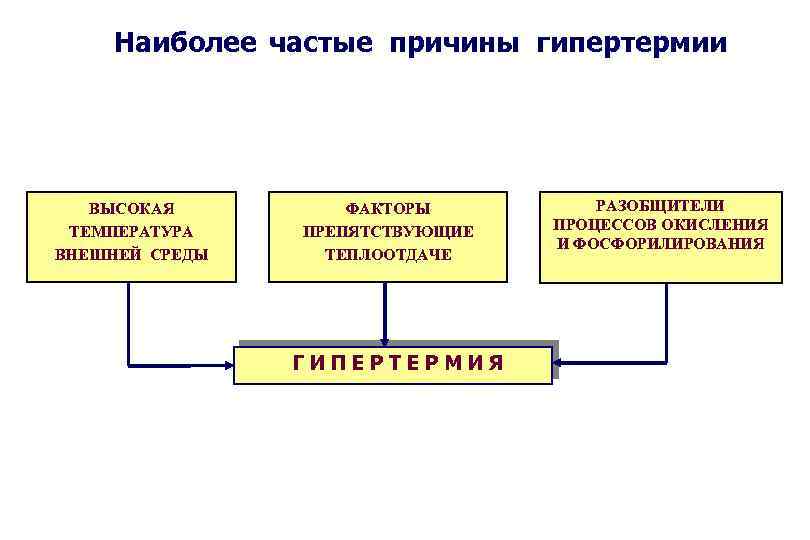 Наиболее частые причины гипертермии

ВЫСОКАЯ ТЕМПЕРАТУРА ВНЕШНЕЙ СРЕДЫ

ФАКТОРЫ ПРЕПЯТСТВУЮЩИЕ ТЕПЛООТДАЧЕ

РАЗОБЩИТЕЛИ ПРОЦЕССОВ ОКИСЛЕНИЯ И ФОСФОРИЛИРОВАНИЯ

ГИПЕРТЕРМИЯ